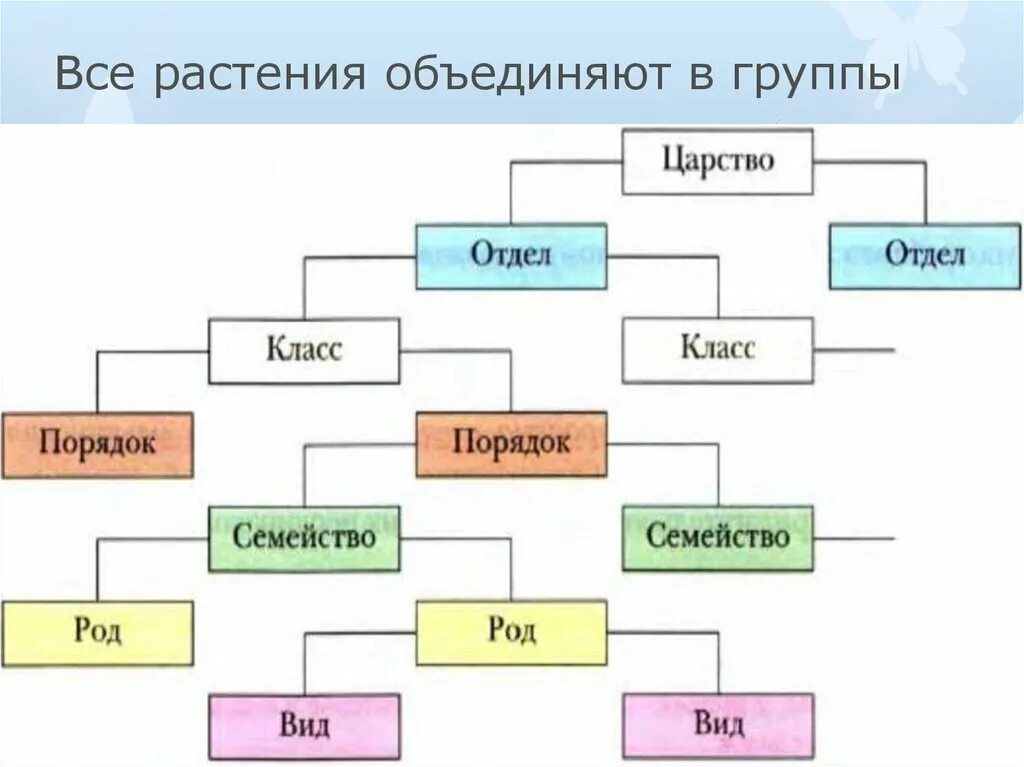 Все растения объединяют в группы

Царство

Отдел

Отдел

Класс

Класс

Порядок

Порядок

Семейство

Семейство

Род

Род

Вид

Вид